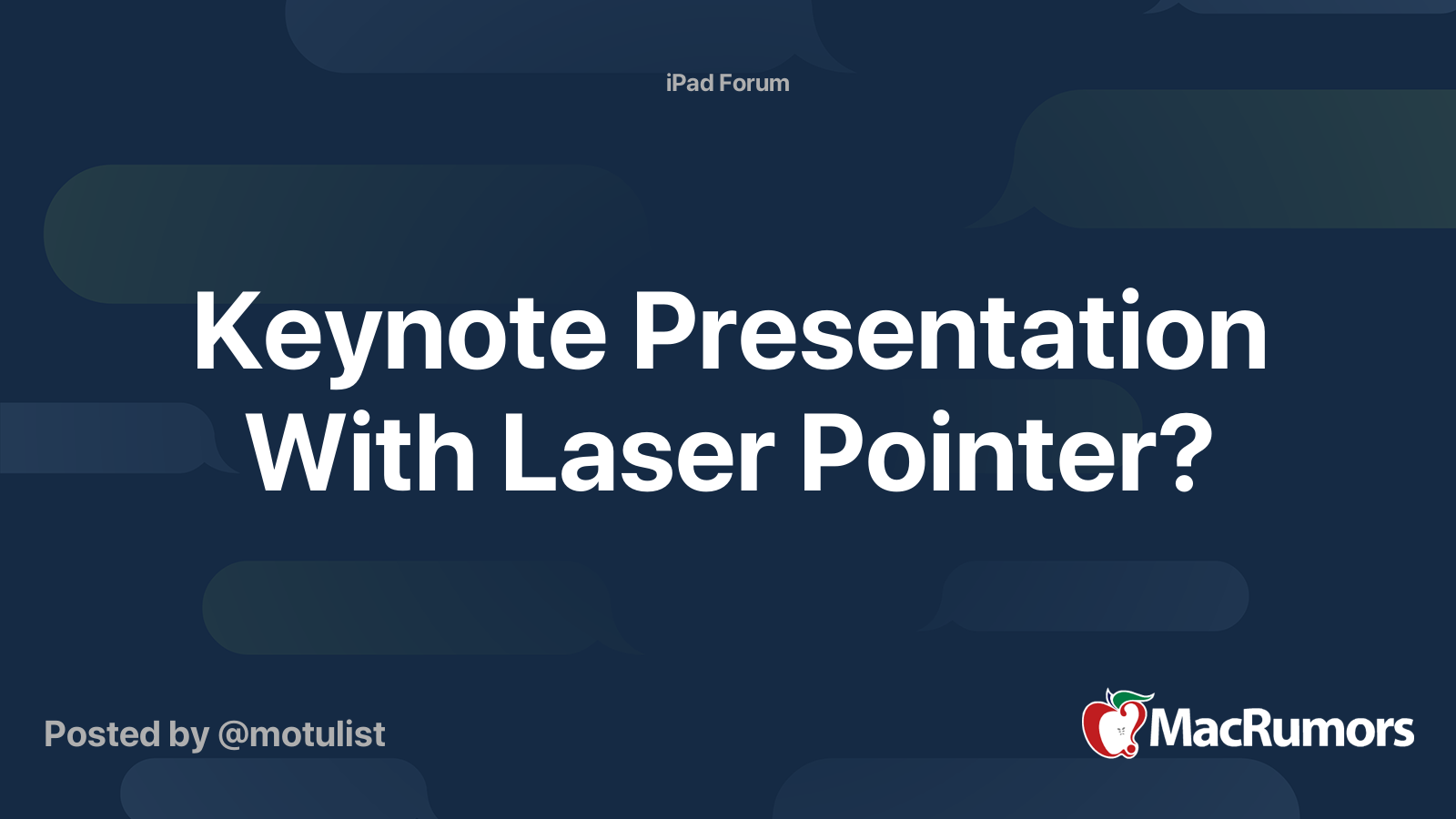 iPad Forum

Keynote Presentation With Laser Pointer?

Posted by @motulist

MacRumors